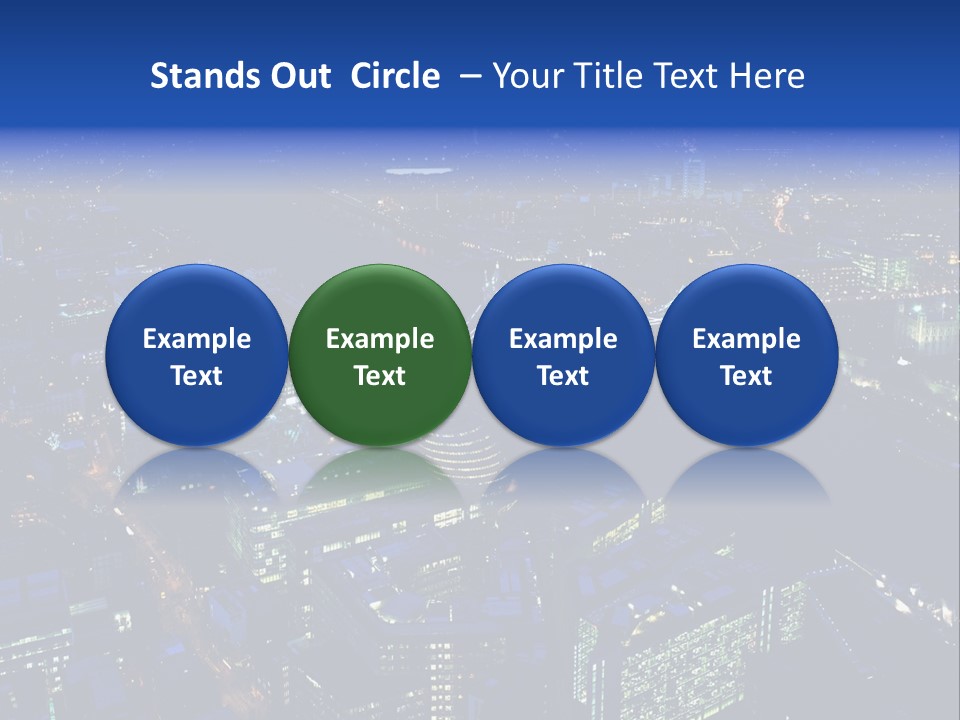 Stands Out Circle – Your Title Text Here

Example Text

Example Text

Example Text

Example Text